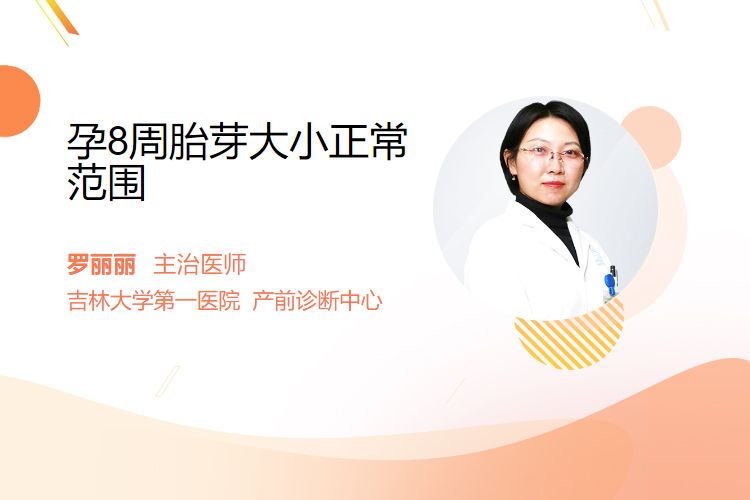 孕8周胎芽大小正常范围

罗丽丽　主治医师
吉林大学第一医院　产前诊断中心